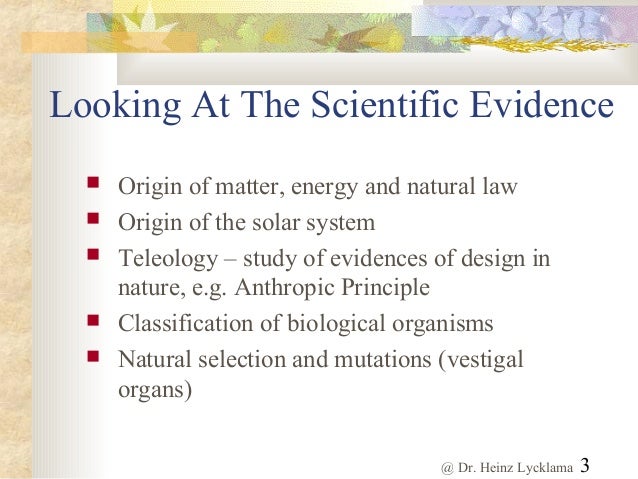 Looking At The Scientific Evidence

- Origin of matter, energy and natural law
- Origin of the solar system
- Teleology – study of evidences of design in nature, e.g. Anthropic Principle
- Classification of biological organisms
- Natural selection and mutations (vestigal organs)

@ Dr. Heinz Lycklama 3